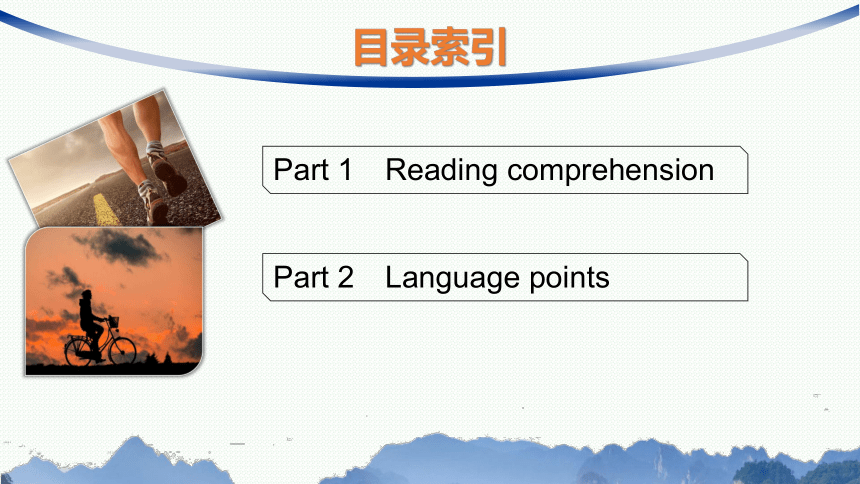 目录索引

Part 1 Reading comprehension

Part 2 Language points